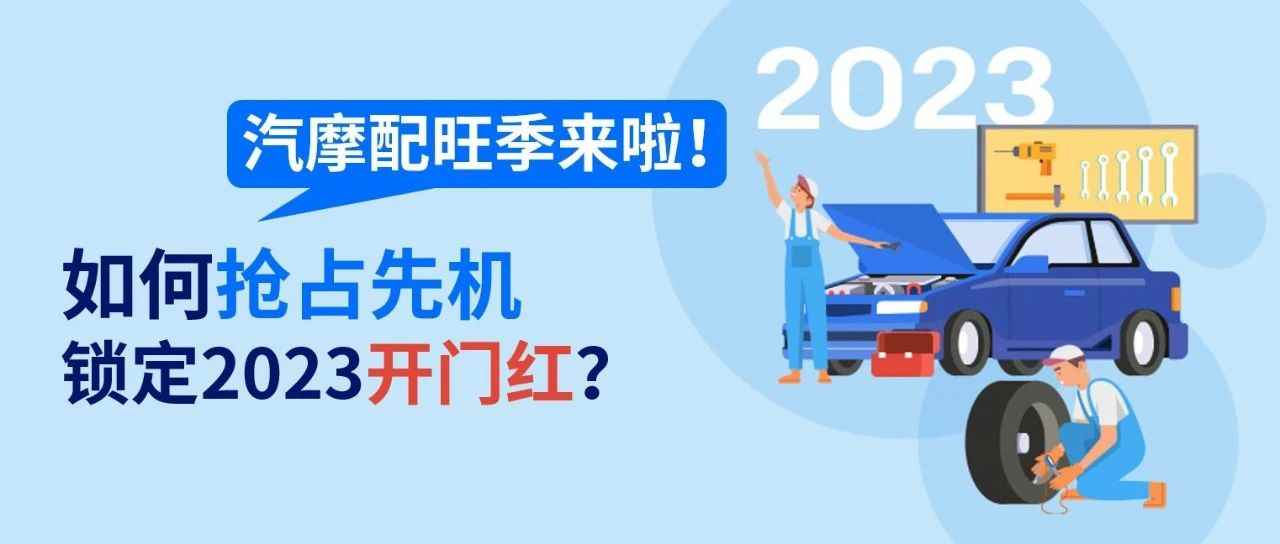 2023

汽摩配旺季来啦！

如何抢占先机
锁定2023开门红？